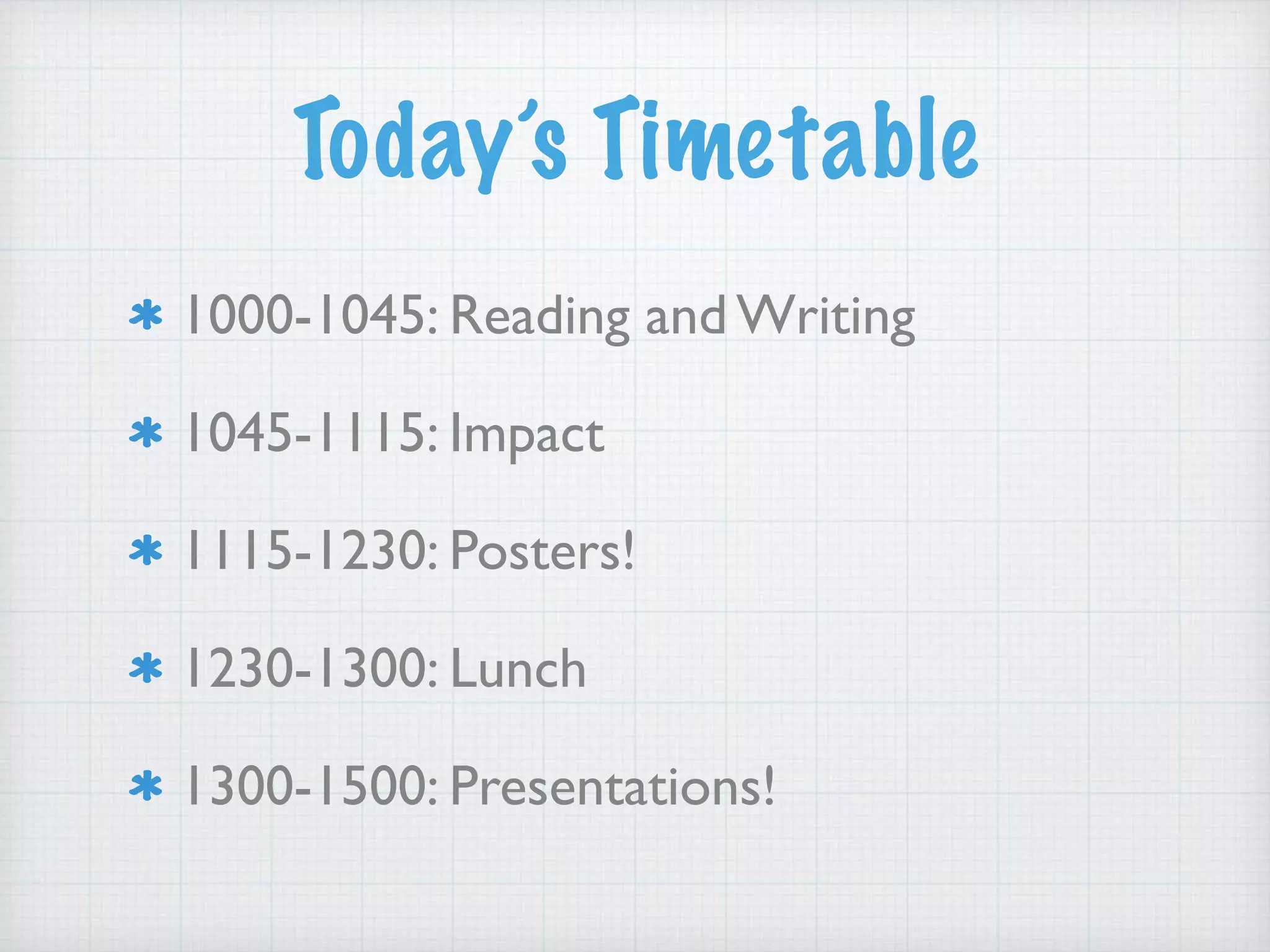 Today's Timetable

* 1000-1045: Reading and Writing
* 1045-1115: Impact
* 1115-1230: Posters!
* 1230-1300: Lunch
* 1300-1500: Presentations!